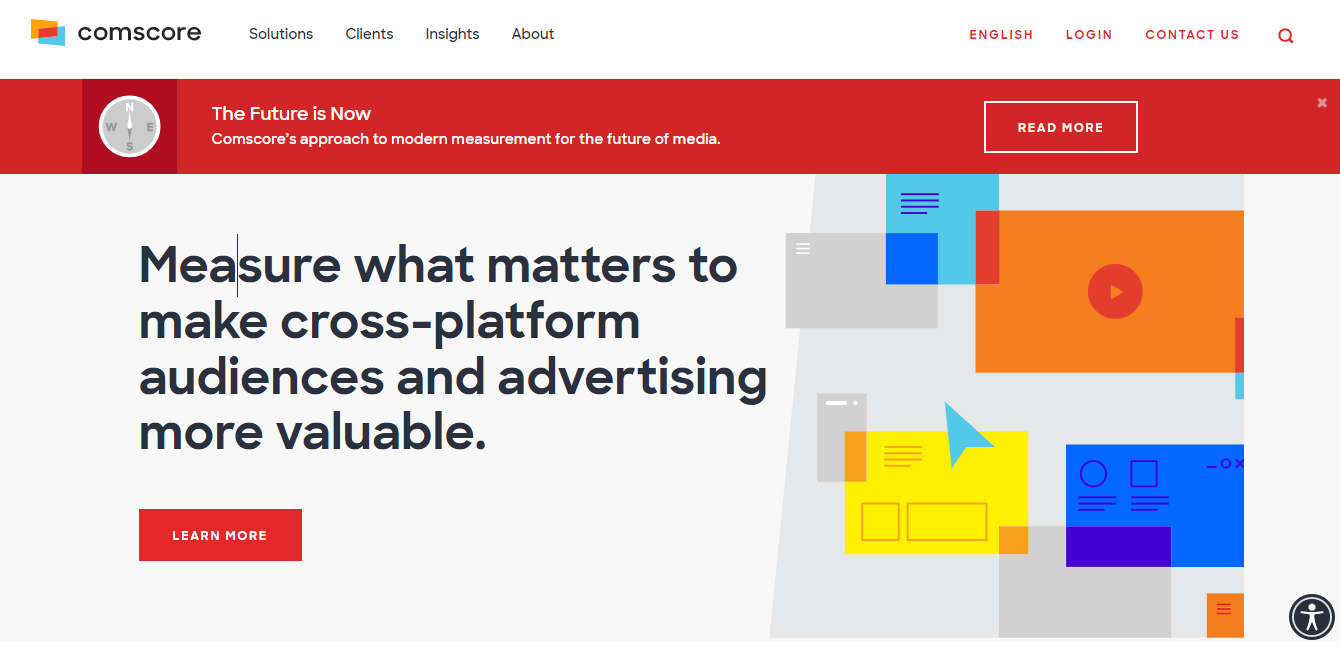 comscore

Solutions Clients Insights About

ENGLISH LOGIN CONTACT US

N W E S

The Future is Now
Comscore's approach to modern measurement for the future of media.

READ MORE

Measure what matters to make cross-platform audiences and advertising more valuable.

LEARN MORE